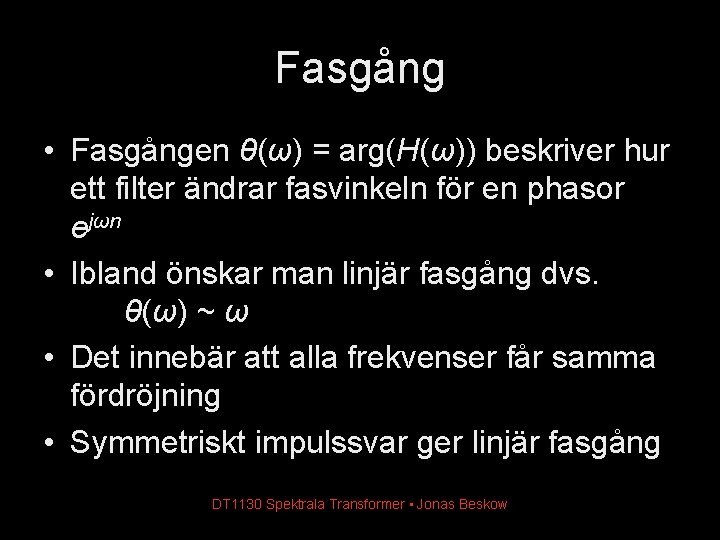 Fasgång

• Fasgången $\theta(\omega) = \arg(H(\omega))$ beskriver hur ett filter ändrar fasvinkeln för en phasor $e^{j\omega n}$

• Ibland önskar man linjär fasgång dvs.
$\theta(\omega) \sim \omega$

• Det innebär att alla frekvenser får samma fördröjning

• Symmetriskt impulssvar ger linjär fasgång

DT1130 Spektrala Transformer • Jonas Beskow